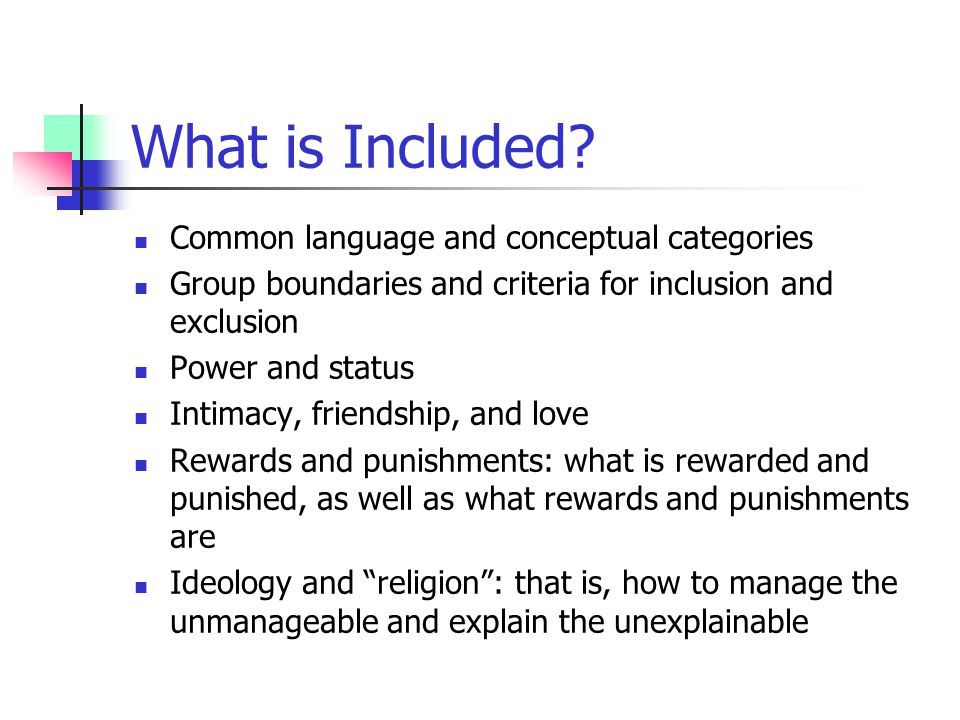 What is Included?

- Common language and conceptual categories
- Group boundaries and criteria for inclusion and exclusion
- Power and status
- Intimacy, friendship, and love
- Rewards and punishments: what is rewarded and punished, as well as what rewards and punishments are
- Ideology and “religion”: that is, how to manage the unmanageable and explain the unexplainable